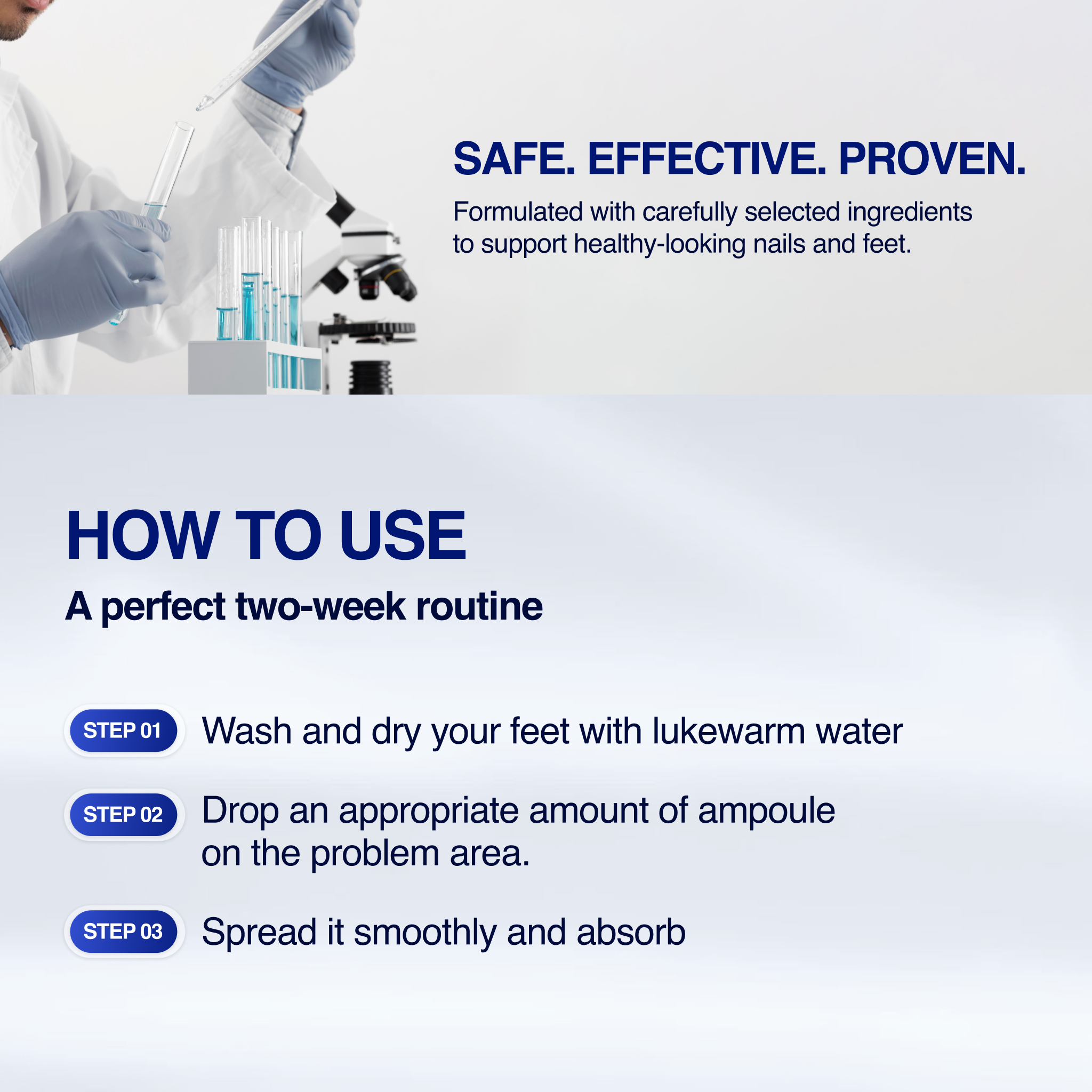 SAFE. EFFECTIVE. PROVEN.

Formulated with carefully selected ingredients to support healthy-looking nails and feet.

HOW TO USE

A perfect two-week routine

STEP 01 Wash and dry your feet with lukewarm water

STEP 02 Drop an appropriate amount of ampoule on the problem area.

STEP 03 Spread it smoothly and absorb